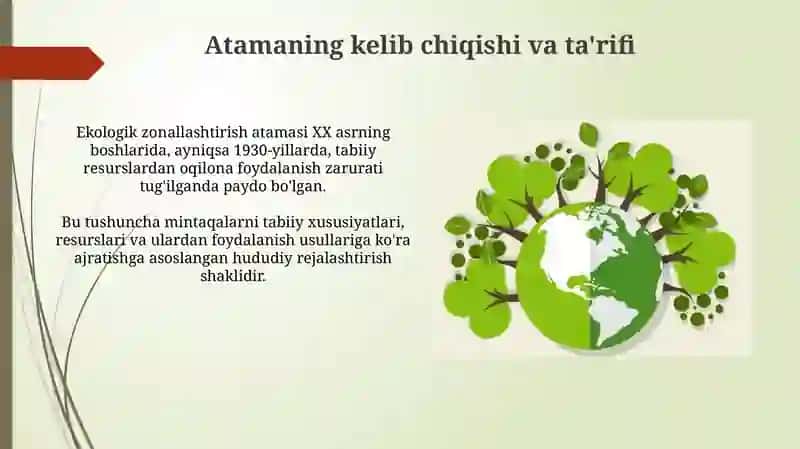 Atamaning kelib chiqishi va ta'rifi

Ekologik zonallashtirish atamasi XX asrning boshlarida, ayniqsa 1930-yillarda, tabiiy resurslardan oqilona foydalanish zarurati tug'ilganda paydo bo'lgan.

Bu tushuncha mintaqalarni tabiiy xususiyatlari, resurslari va ulardan foydalanish usullariga ko'ra ajratishga asoslangan hududiy rejalashtirish shaklidir.